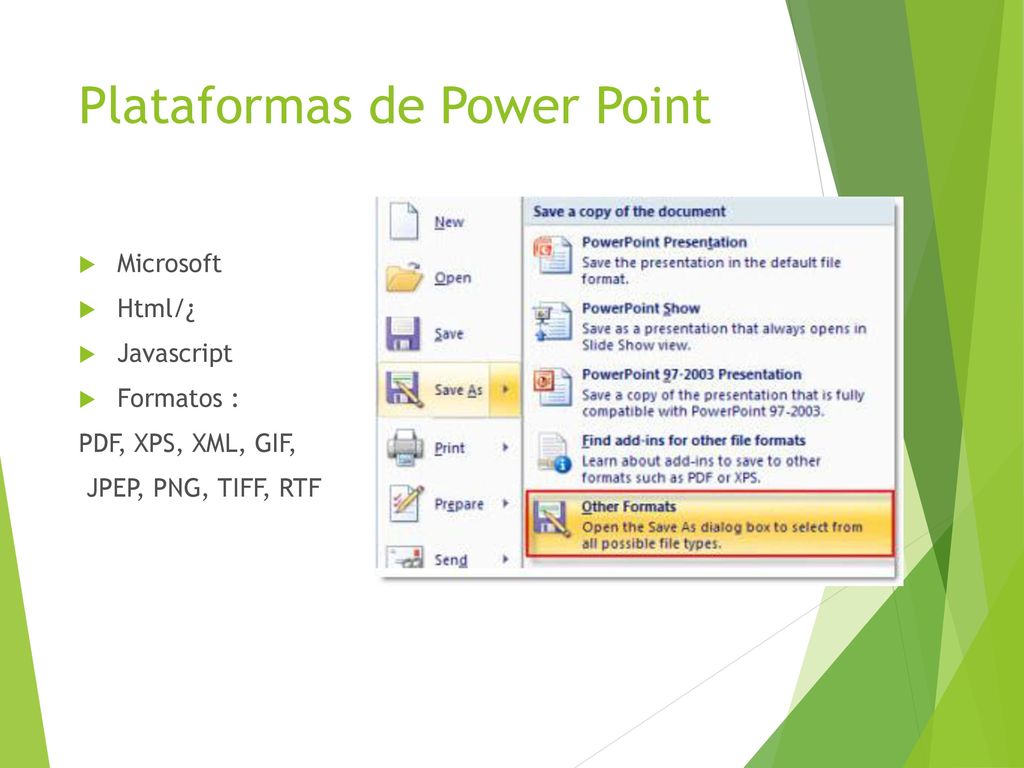 Plataformas de Power Point

Microsoft

Html/¿

Javascript

Formatos :

PDF, XPS, XML, GIF,

JPEP, PNG, TIFF, RTF

New

Open

Save

Save As

Print

Prepare

Send

Save a copy of the document

PowerPoint Presentation
Save the presentation in the default file format.

PowerPoint Show
Save as a presentation that always opens in Slide Show view.

PowerPoint 97-2003 Presentation
Save a copy of the presentation that is fully compatible with PowerPoint 97-2003.

Find add-ins for other file formats
Learn about add-ins to save to other formats such as PDF or XPS.

Other Formats
Open the Save As dialog box to select from all possible file types.